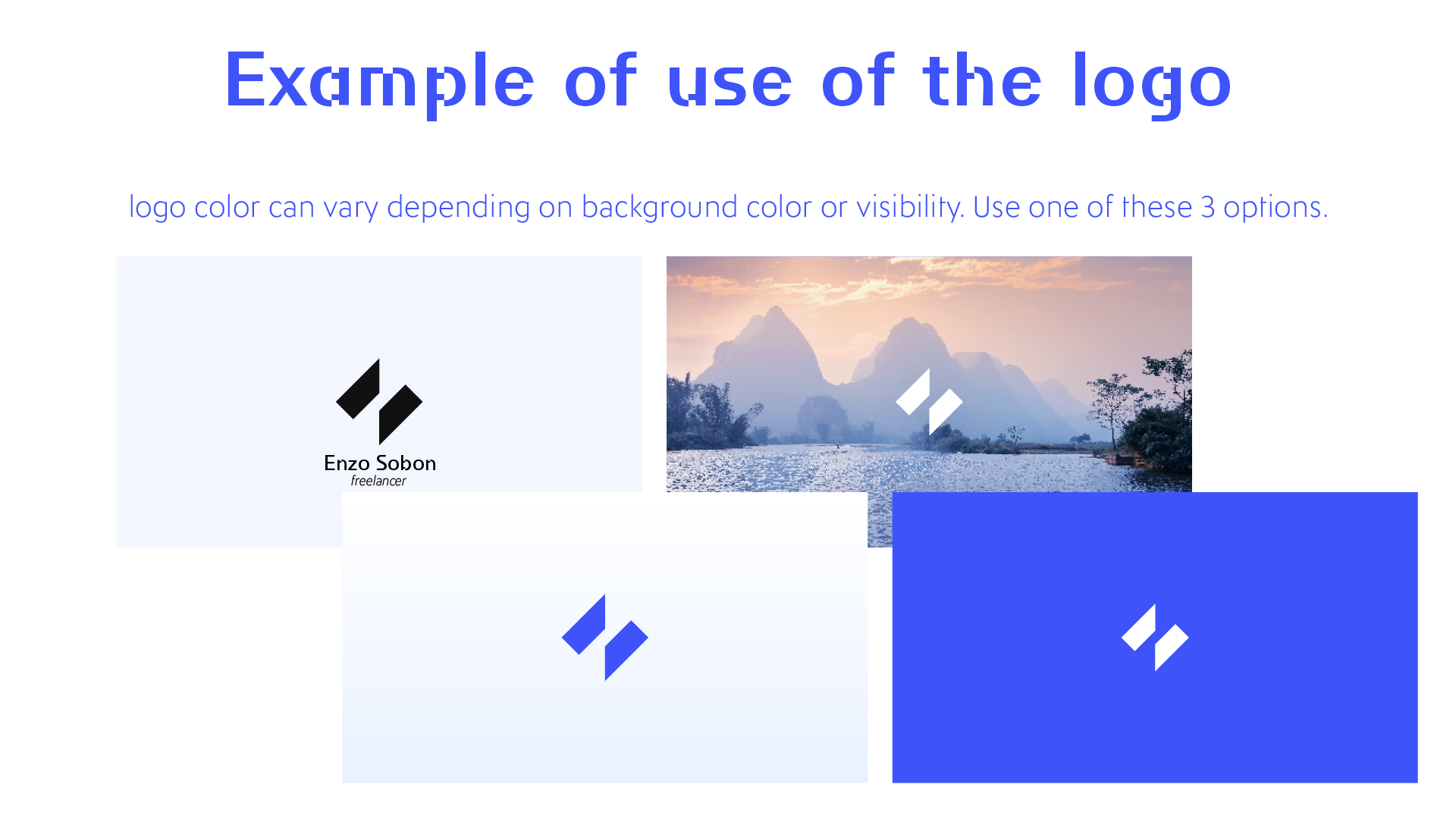 Example of use of the logo

logo color can vary depending on background color or visibility. Use one of these 3 options.

Enzo Sobon
freelancer